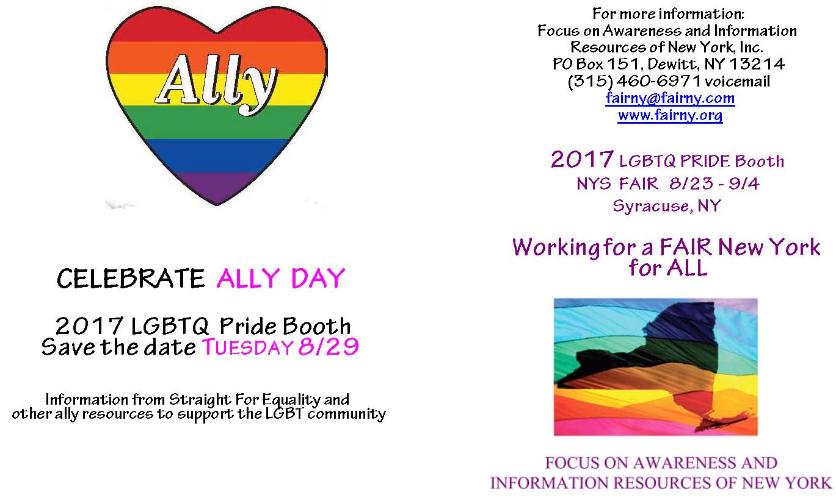 Ally

CELEBRATE ALLY DAY

2017 LGBTQ Pride Booth
Save the date TUESDAY 8/29

Information from Straight For Equality and other ally resources to support the LGBT community

For more information:
Focus on Awareness and Information Resources of New York, Inc.
PO Box 151, Dewitt, NY 13214
(315) 460-6971 voicemail
fairny@fairny.com
www.fairny.org

2017 LGBTQ PRIDE Booth
NYS FAIR 8/23 - 9/4
Syracuse, NY

Working for a FAIR New York for ALL

FOCUS ON AWARENESS AND INFORMATION RESOURCES OF NEW YORK